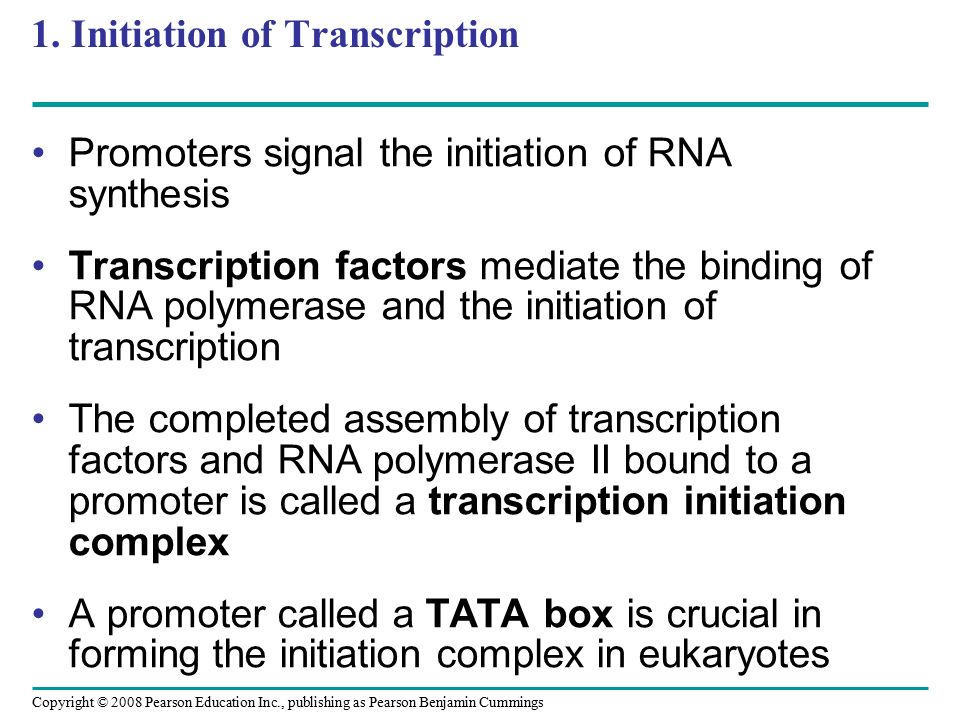 1. Initiation of Transcription

• Promoters signal the initiation of RNA synthesis

• Transcription factors mediate the binding of RNA polymerase and the initiation of transcription

• The completed assembly of transcription factors and RNA polymerase II bound to a promoter is called a transcription initiation complex

• A promoter called a TATA box is crucial in forming the initiation complex in eukaryotes

Copyright © 2008 Pearson Education Inc., publishing as Pearson Benjamin Cummings